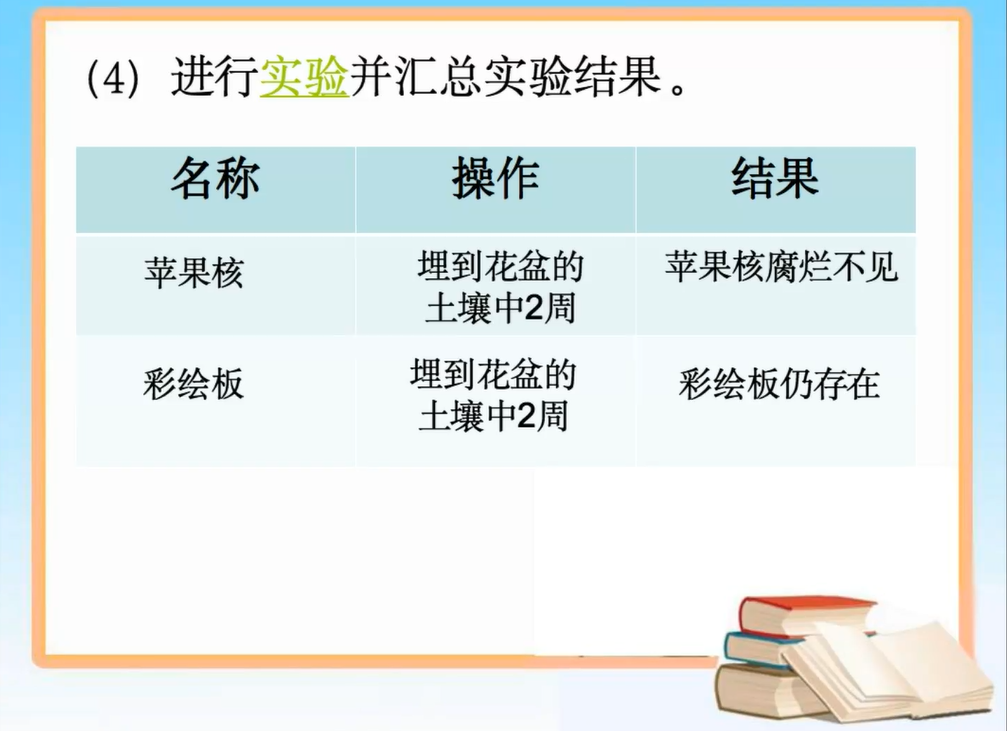 (4) 进行实验并汇总实验结果。

| 名称 | 操作 | 结果 |
|---|---|---|
| 苹果核 | 埋到花盆的土壤中2周 | 苹果核腐烂不见 |
| 彩绘板 | 埋到花盆的土壤中2周 | 彩绘板仍存在 |